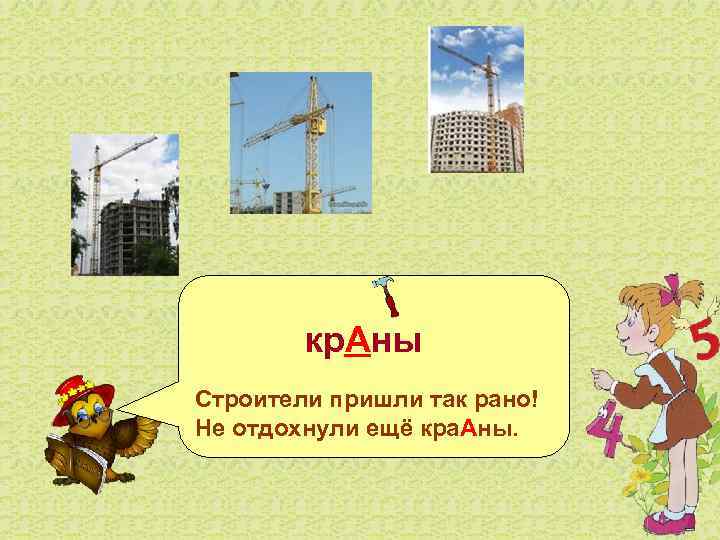 крАны

Строители пришли так рано!
Не отдохнули ещё краАны.

5

4